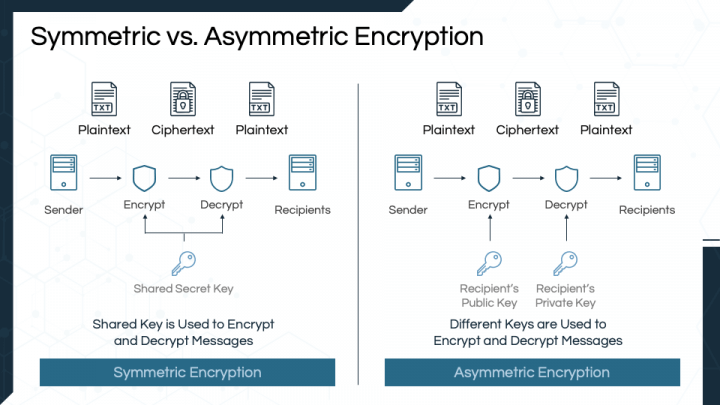 Symmetric vs. Asymmetric Encryption

TXT
Plaintext
Ciphertext
TXT
Plaintext

Sender
Encrypt
Decrypt
Recipients

Shared Secret Key

Shared Key is Used to Encrypt and Decrypt Messages

Symmetric Encryption

TXT
Plaintext
Ciphertext
TXT
Plaintext

Sender
Encrypt
Decrypt
Recipients

Recipient's Public Key
Recipient's Private Key

Different Keys are Used to Encrypt and Decrypt Messages

Asymmetric Encryption